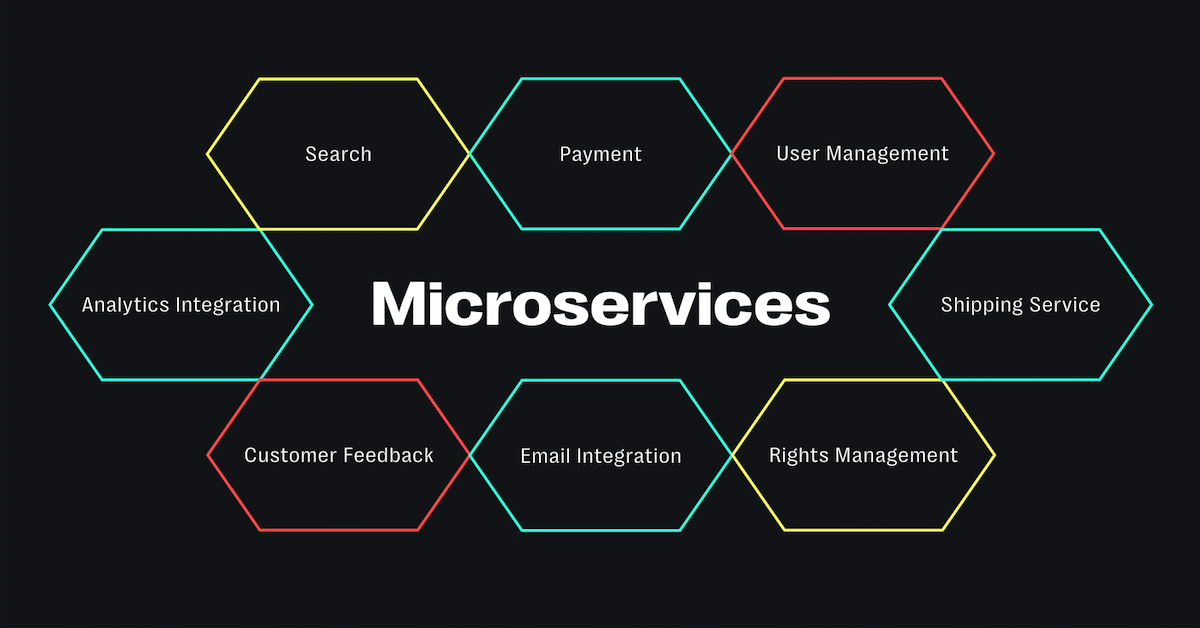 Search
Payment
User Management
Analytics Integration
Microservices
Shipping Service
Customer Feedback
Email Integration
Rights Management